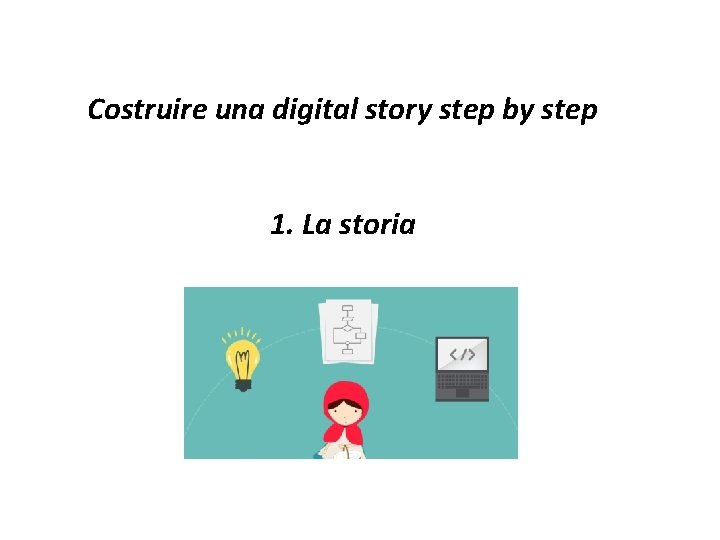 Costruire una digital story step by step

1. La storia

</>